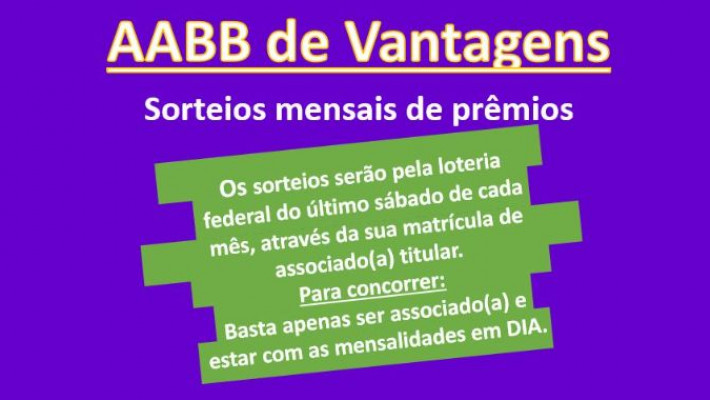 AABB de Vantagens

Sorteios mensais de prêmios

Os sorteios serão pela loteria federal do último sábado de cada mês, através da sua matrícula de associado(a) titular.

Para concorrer:

Basta apenas ser associado(a) e estar com as mensalidades em DIA.